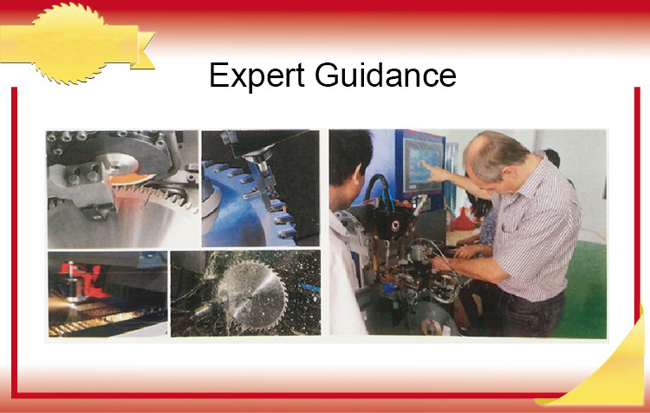 Expert Guidance